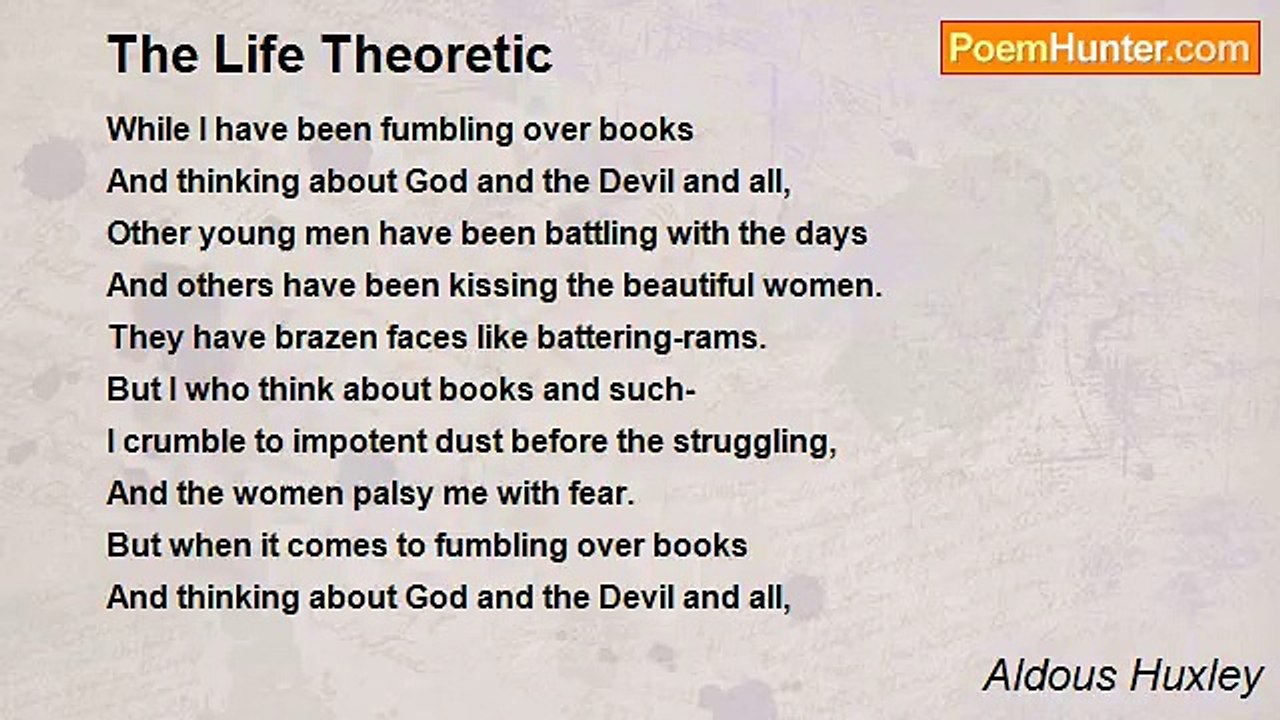 The Life Theoretic

PoemHunter.com

While I have been fumbling over books
And thinking about God and the Devil and all,
Other young men have been battling with the days
And others have been kissing the beautiful women.
They have brazen faces like battering-rams.
But I who think about books and such-
I crumble to impotent dust before the struggling,
And the women palsy me with fear.
But when it comes to fumbling over books
And thinking about God and the Devil and all,

Aldous Huxley